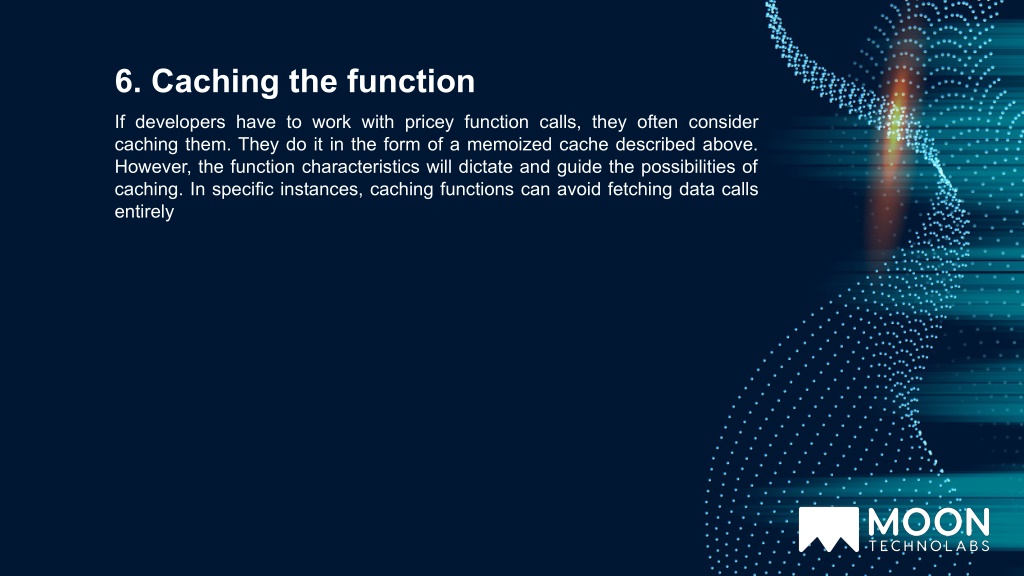 6. Caching the function

If developers have to work with pricey function calls, they often consider caching them. They do it in the form of a memoized cache described above. However, the function characteristics will dictate and guide the possibilities of caching. In specific instances, caching functions can avoid fetching data calls entirely

MOON
TECHNOLABS